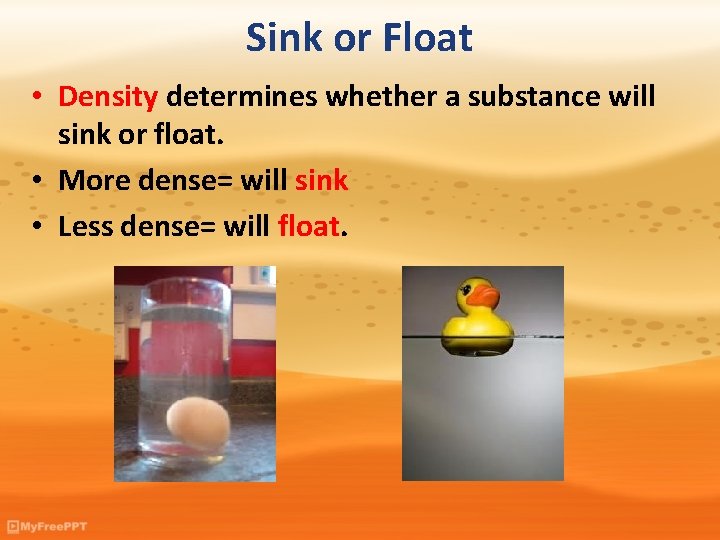 Sink or Float

• Density determines whether a substance will sink or float.
• More dense= will sink
• Less dense= will float.

MyFreePPT